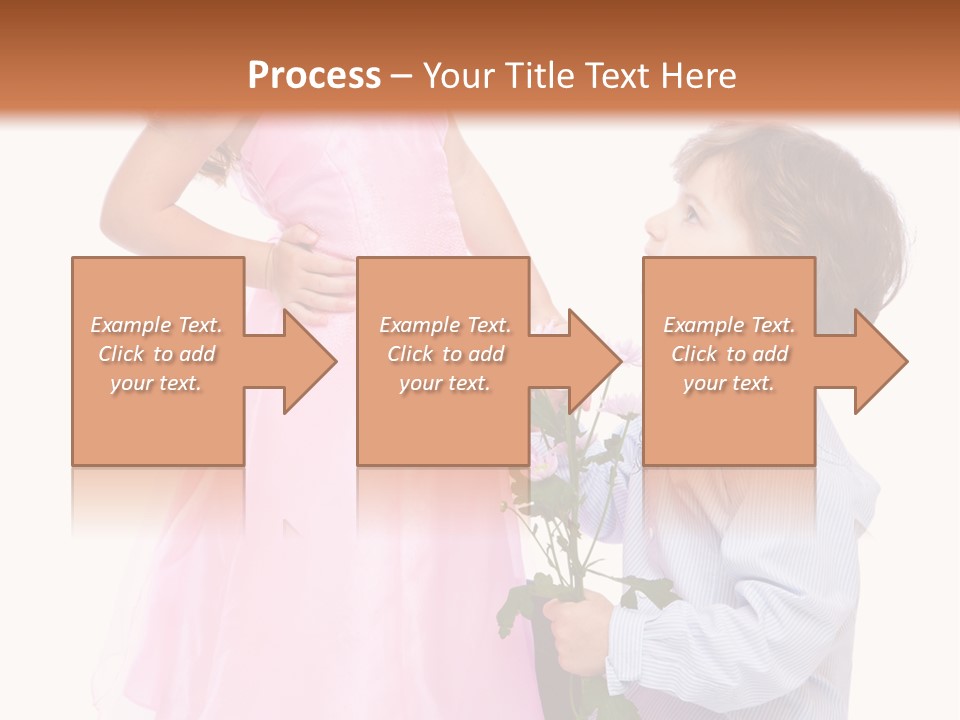 Process – Your Title Text Here

Example Text. Click to add your text.

Example Text. Click to add your text.

Example Text. Click to add your text.